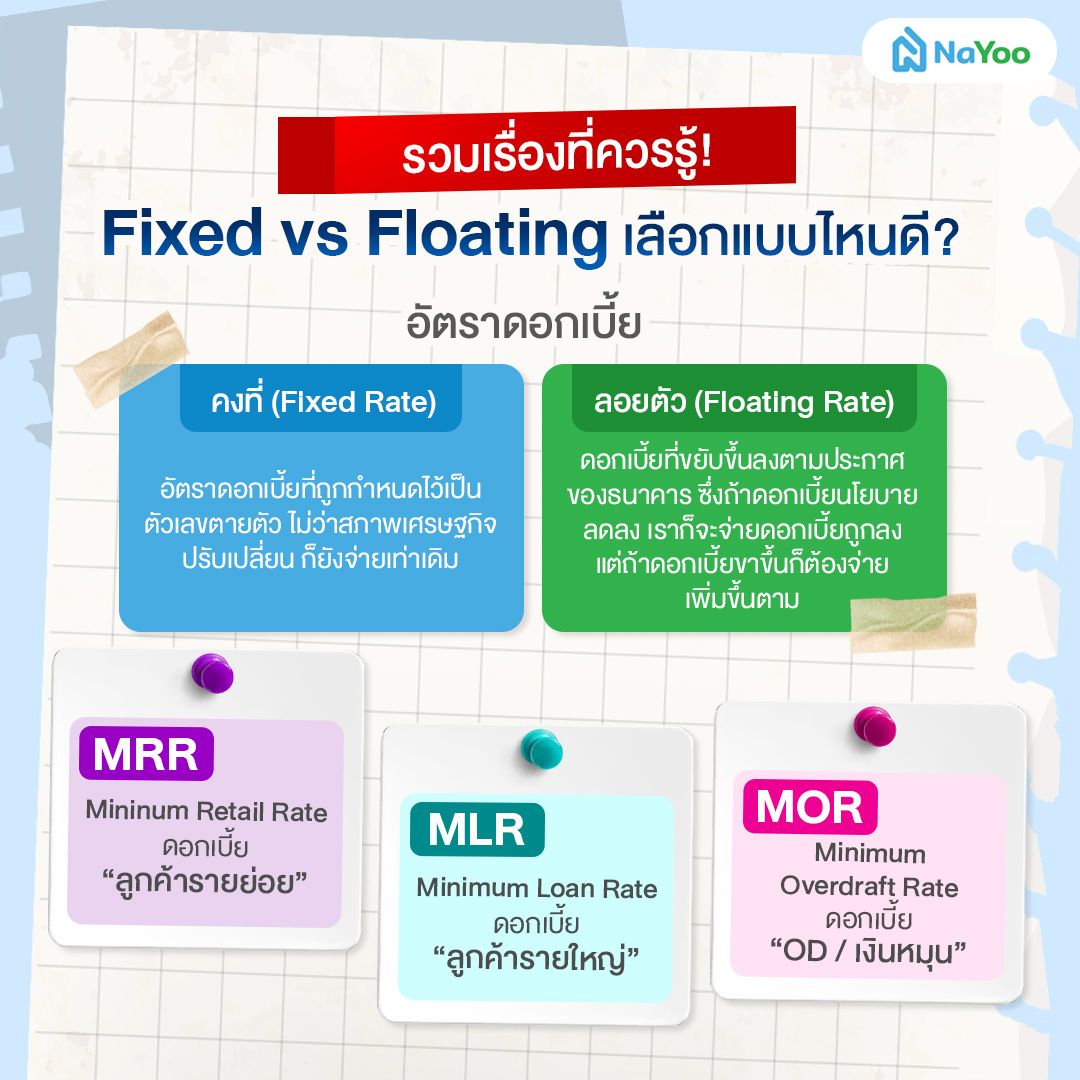 NaYoo

รวมเรื่องที่ควรรู้!

Fixed vs Floating เลือกแบบไหนดี?

อัตราดอกเบี้ย

คงที่ (Fixed Rate)

อัตราดอกเบี้ยที่ถูกกำหนดไว้เป็นตัวเลขตายตัว ไม่ว่าสภาพเศรษฐกิจปรับเปลี่ยน ก็ยังจ่ายเท่าเดิม

ลอยตัว (Floating Rate)

ดอกเบี้ยที่ขยับขึ้นลงตามประกาศของธนาคาร ซึ่งถ้าดอกเบี้ยนโยบายลดลง เราก็จะจ่ายดอกเบี้ยถูกลง แต่ถ้าดอกเบี้ยขาขึ้นก็ต้องจ่ายเพิ่มขึ้นตาม

MRR
Mininum Retail Rate
ดอกเบี้ย
“ลูกค้ารายย่อย”

MLR
Minimum Loan Rate
ดอกเบี้ย
“ลูกค้ารายใหญ่”

MOR
Minimum Overdraft Rate
ดอกเบี้ย
“OD / เงินหมุน”